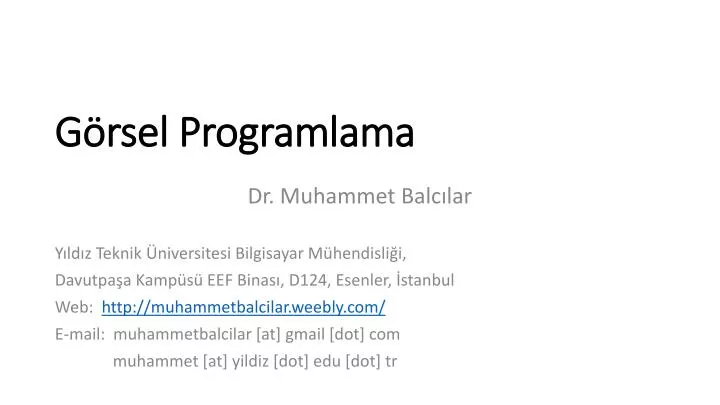 Görsel Programlama

Dr. Muhammet Balcılar

Yıldız Teknik Üniversitesi Bilgisayar Mühendisliği,
Davutpaşa Kampüsü EEF Binası, D124, Esenler, İstanbul
Web: http://muhammetbalcilar.weebly.com/
E-mail: muhammetbalcilar [at] gmail [dot] com
muhammet [at] yildiz [dot] edu [dot] tr